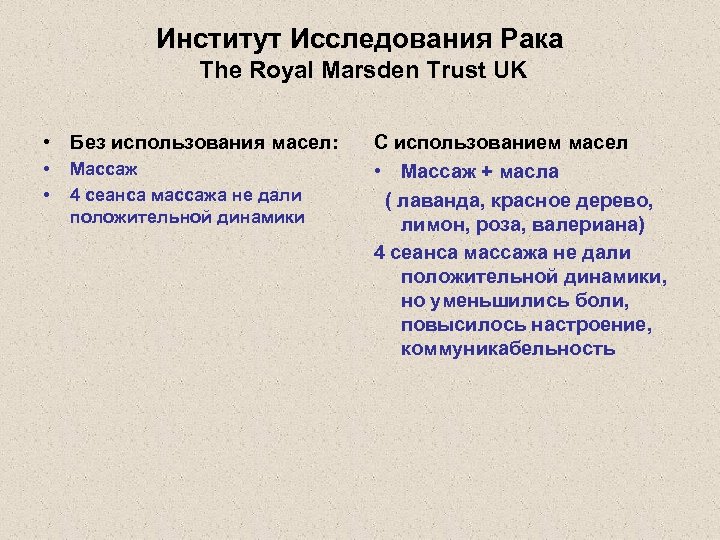 Институт Исследования Рака
The Royal Marsden Trust UK

• Без использования масел:
• Массаж
• 4 сеанса массажа не дали положительной динамики

С использованием масел
• Массаж + масла
( лаванда, красное дерево, лимон, роза, валериана)
4 сеанса массажа не дали положительной динамики, но уменьшились боли, повысилось настроение, коммуникабельность